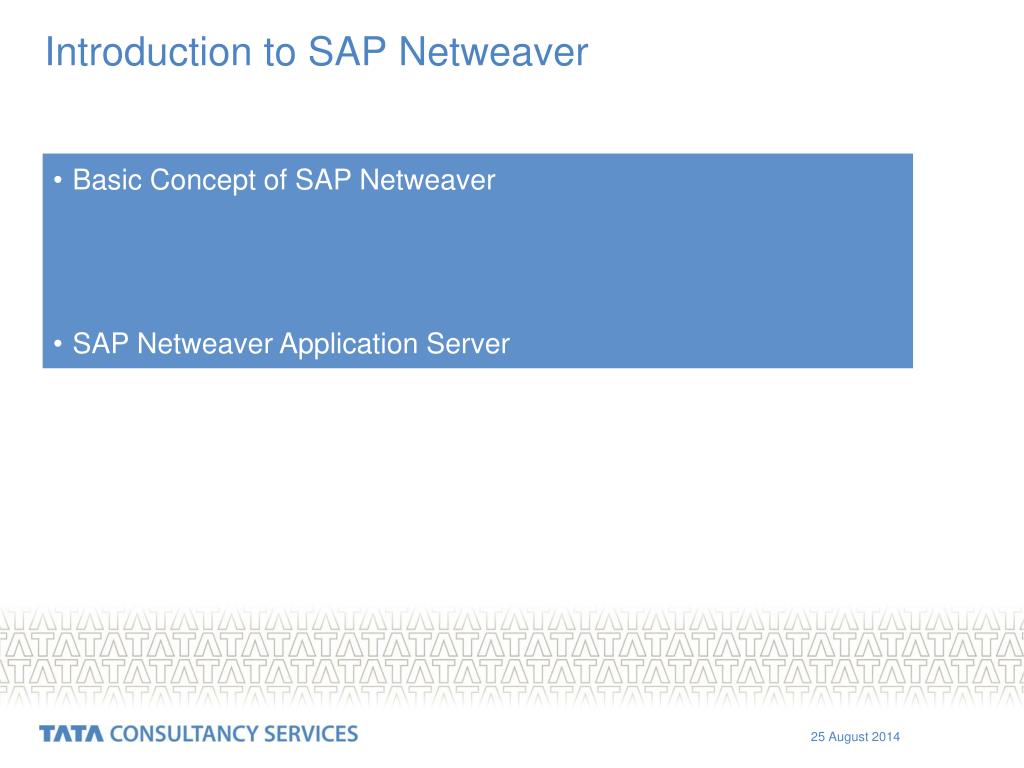 Introduction to SAP Netweaver

• Basic Concept of SAP Netweaver

• SAP Netweaver Application Server

TATA CONSULTANCY SERVICES

25 August 2014